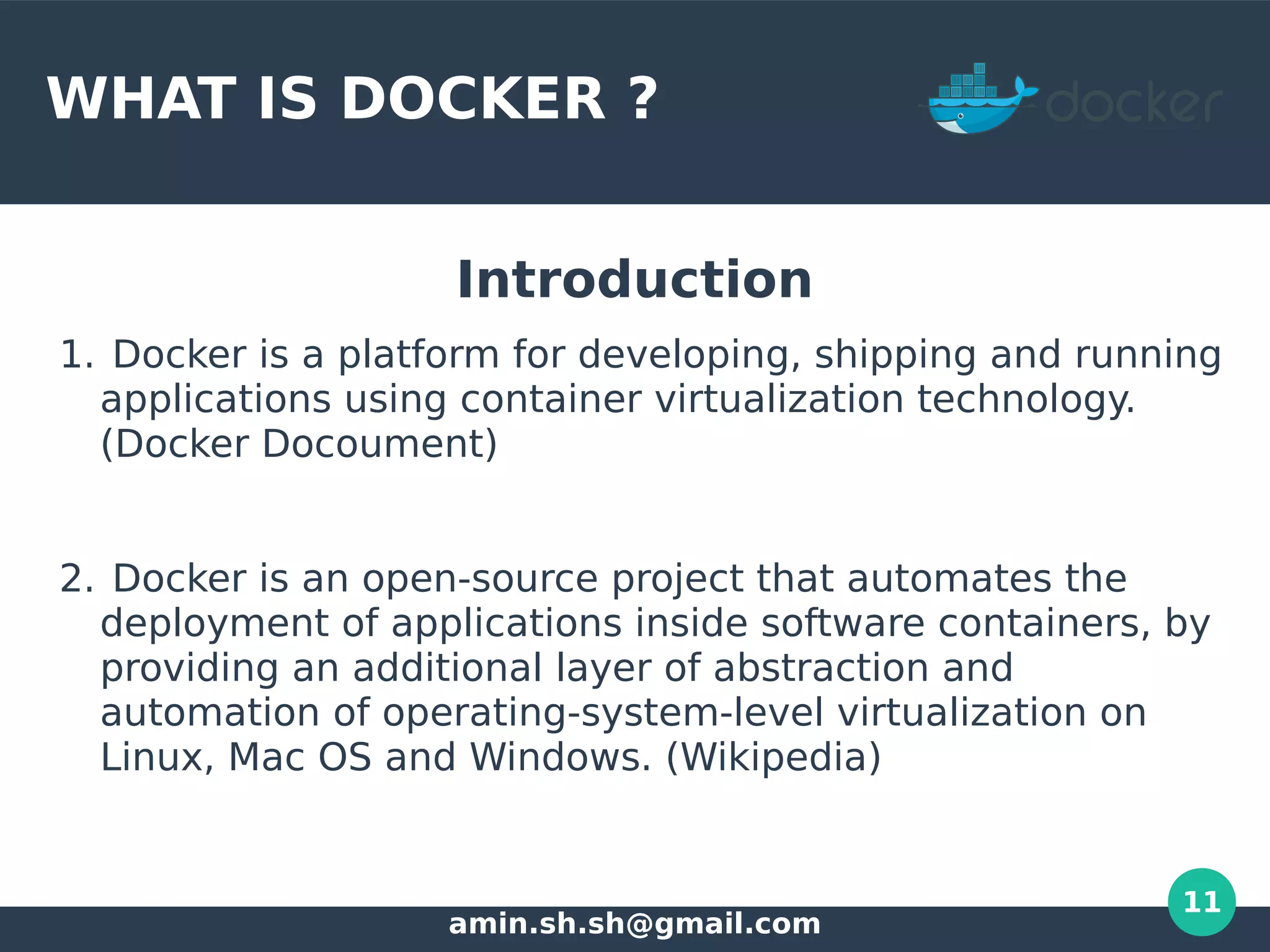 WHAT IS DOCKER ?

docker

Introduction

1. Docker is a platform for developing, shipping and running applications using container virtualization technology. (Docker Docoument)

2. Docker is an open-source project that automates the deployment of applications inside software containers, by providing an additional layer of abstraction and automation of operating-system-level virtualization on Linux, Mac OS and Windows. (Wikipedia)

11

amin.sh.sh@gmail.com